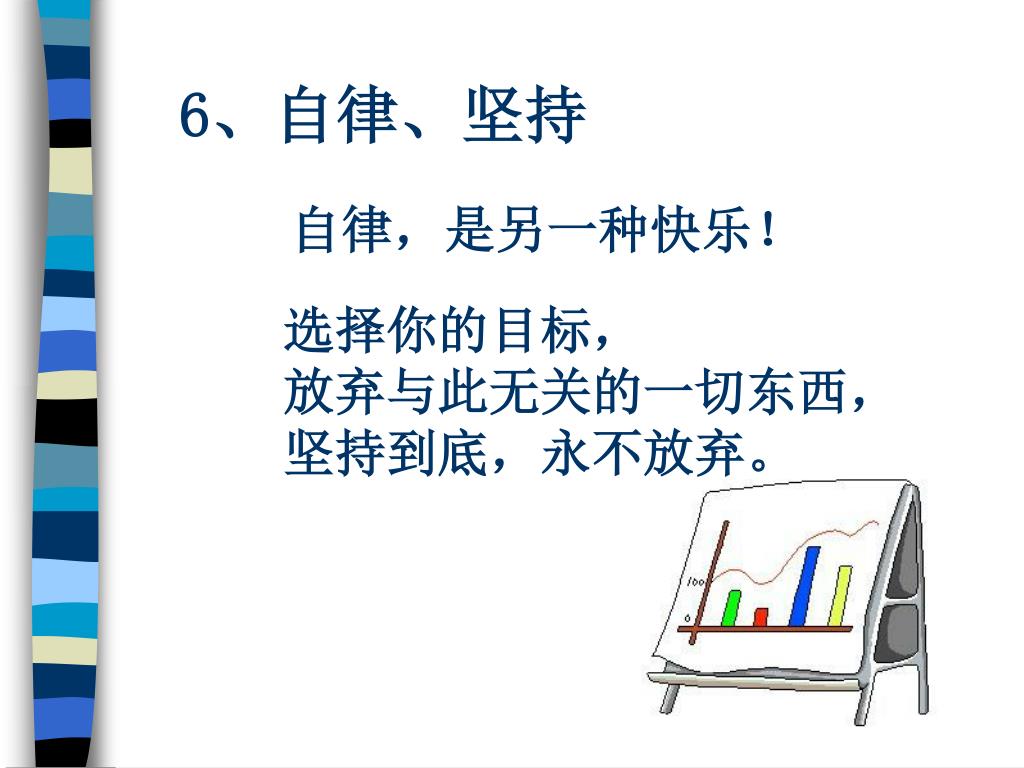 6、自律、坚持

自律，是另一种快乐！

选择你的目标，
放弃与此无关的一切东西，
坚持到底，永不放弃。

100
0